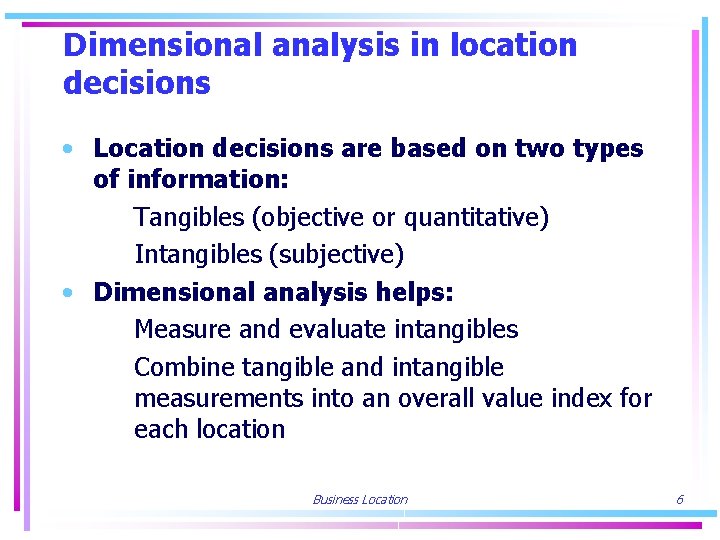 Dimensional analysis in location decisions

• Location decisions are based on two types of information:

Tangibles (objective or quantitative)

Intangibles (subjective)

• Dimensional analysis helps:

Measure and evaluate intangibles

Combine tangible and intangible measurements into an overall value index for each location

Business Location

6